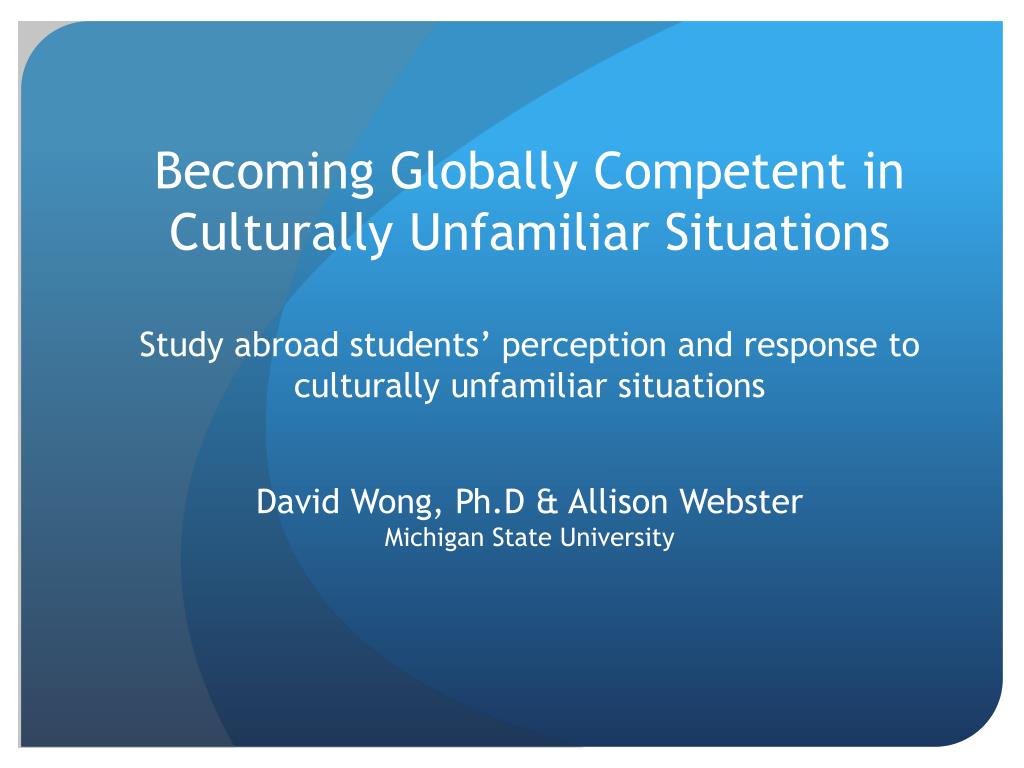 Becoming Globally Competent in Culturally Unfamiliar Situations

Study abroad students' perception and response to culturally unfamiliar situations

David Wong, Ph.D & Allison Webster
Michigan State University